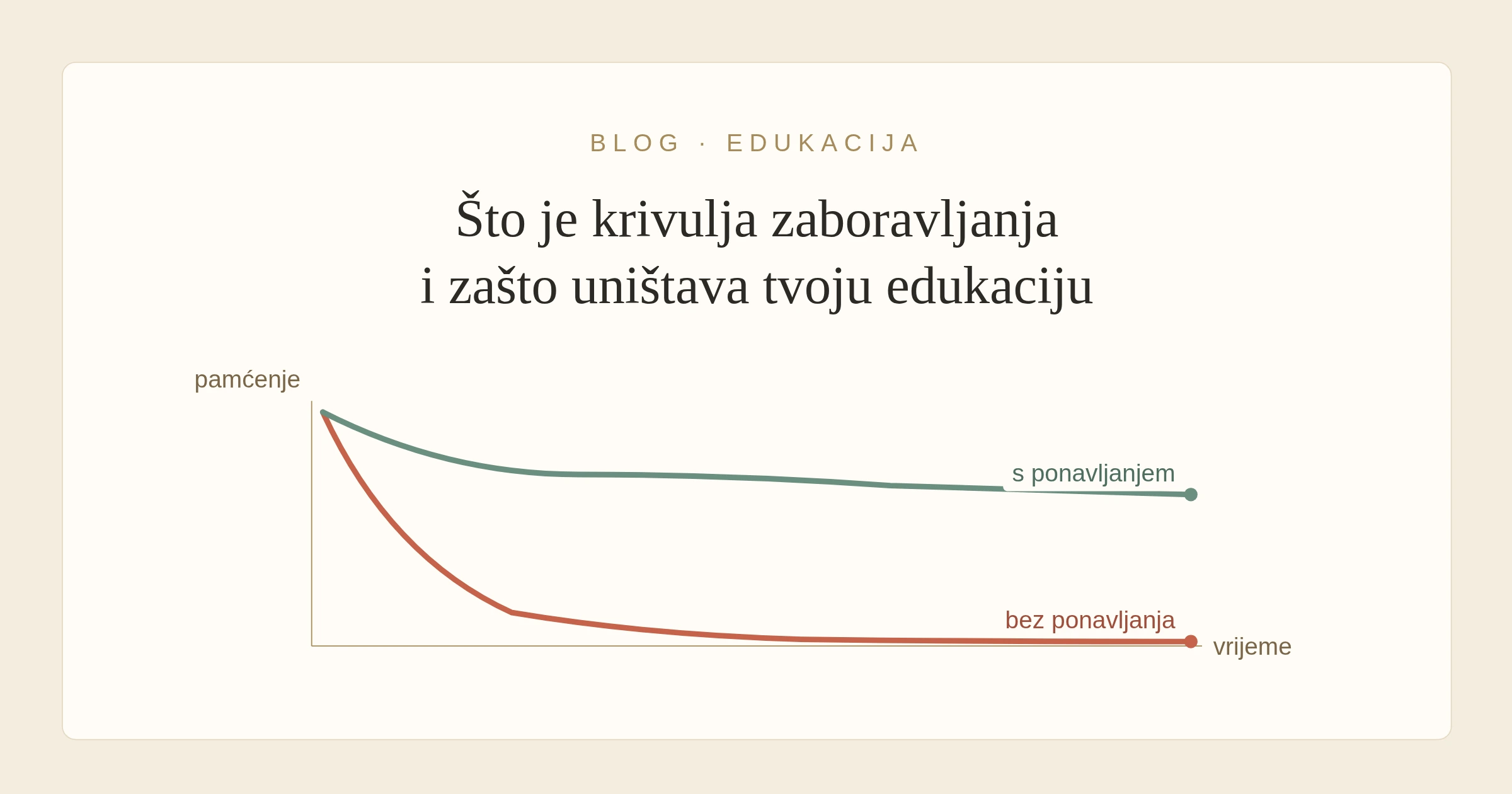 BLOG · EDUKACIJA

Što je krivulja zaboravljanja
i zašto uništava tvoju edukaciju

pamćenje

s ponavljanjem

bez ponavljanja

vrijeme